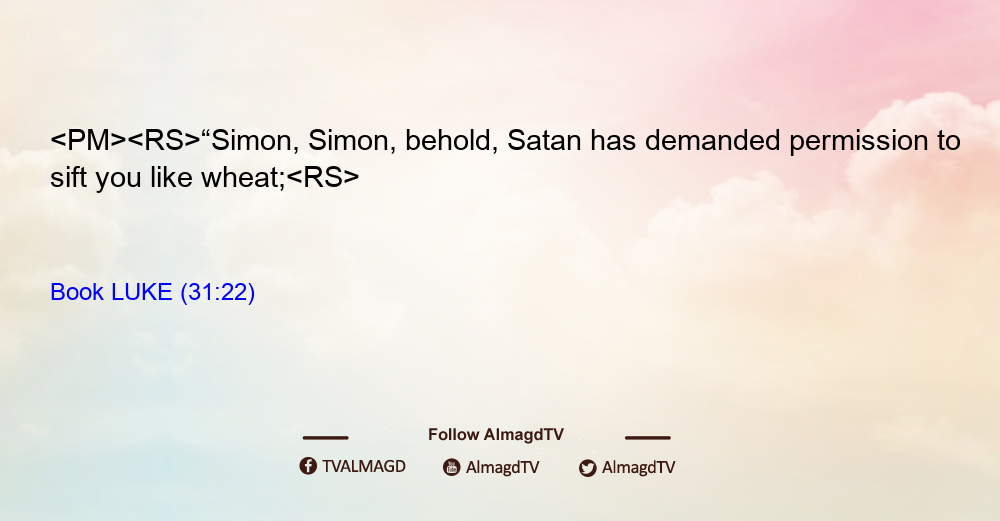 <PM><RS>“Simon, Simon, behold, Satan has demanded permission to sift you like wheat;<RS>

Book LUKE (31:22)

Follow AlmagdTV

TVALMAGD AlmagdTV AlmagdTV